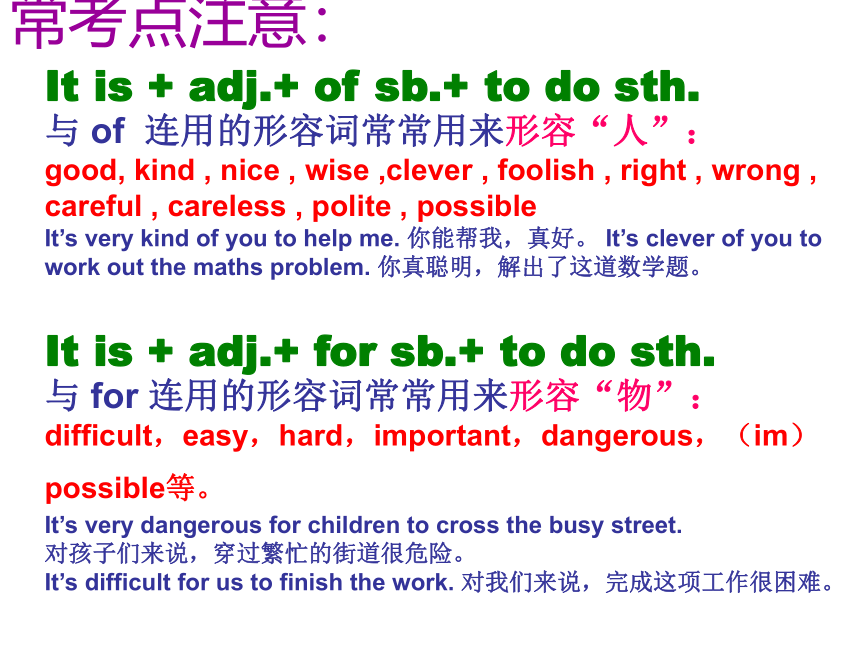 常考点注意:

It is + adj.+ of sb.+ to do sth.

与 of 连用的形容词常常用来形容“人”:

good, kind , nice , wise ,clever , foolish , right , wrong , careful , careless , polite , possible

It’s very kind of you to help me. 你能帮我，真好。 It’s clever of you to work out the maths problem. 你真聪明，解出了这道数学题。

It is + adj.+ for sb.+ to do sth.

与 for 连用的形容词常常用来形容“物”:

difficult，easy，hard，important，dangerous，（im）possible等。

It’s very dangerous for children to cross the busy street. 对孩子们来说，穿过繁忙的街道很危险。

It’s difficult for us to finish the work. 对我们来说，完成这项工作很困难。